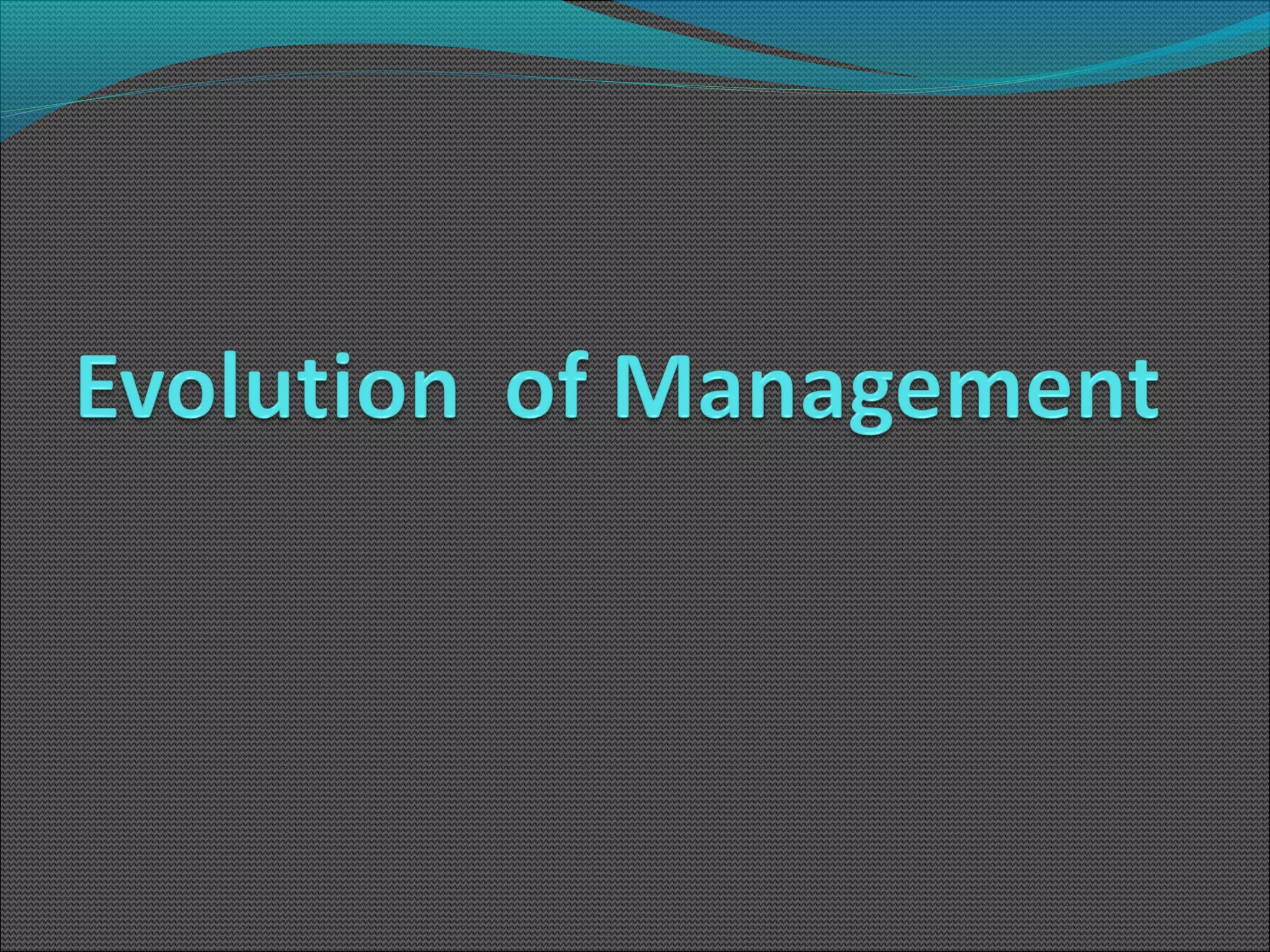 Evolution of Management